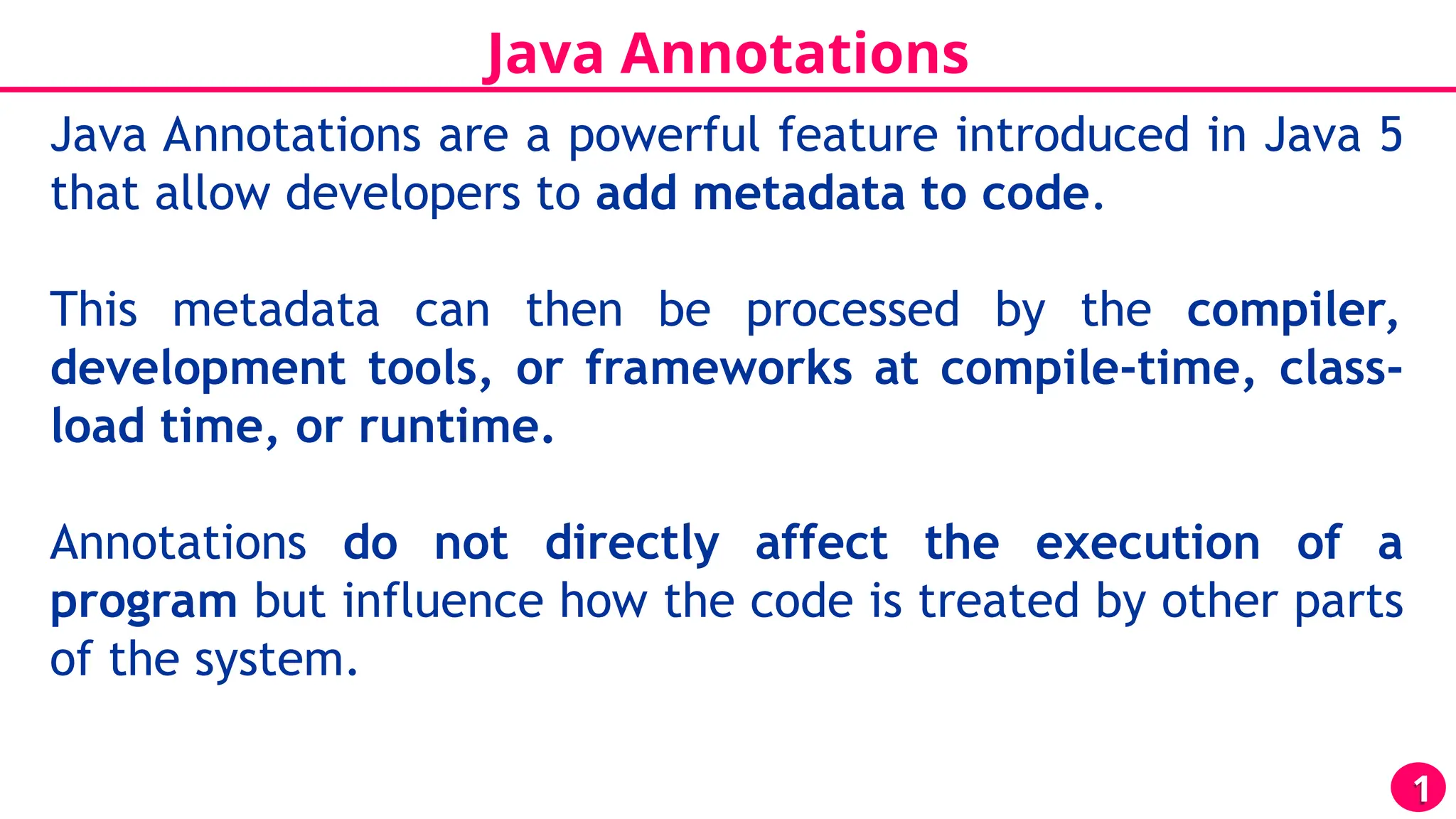 Java Annotations

Java Annotations are a powerful feature introduced in Java 5 that allow developers to add metadata to code.

This metadata can then be processed by the compiler, development tools, or frameworks at compile-time, class-load time, or runtime.

Annotations do not directly affect the execution of a program but influence how the code is treated by other parts of the system.

1